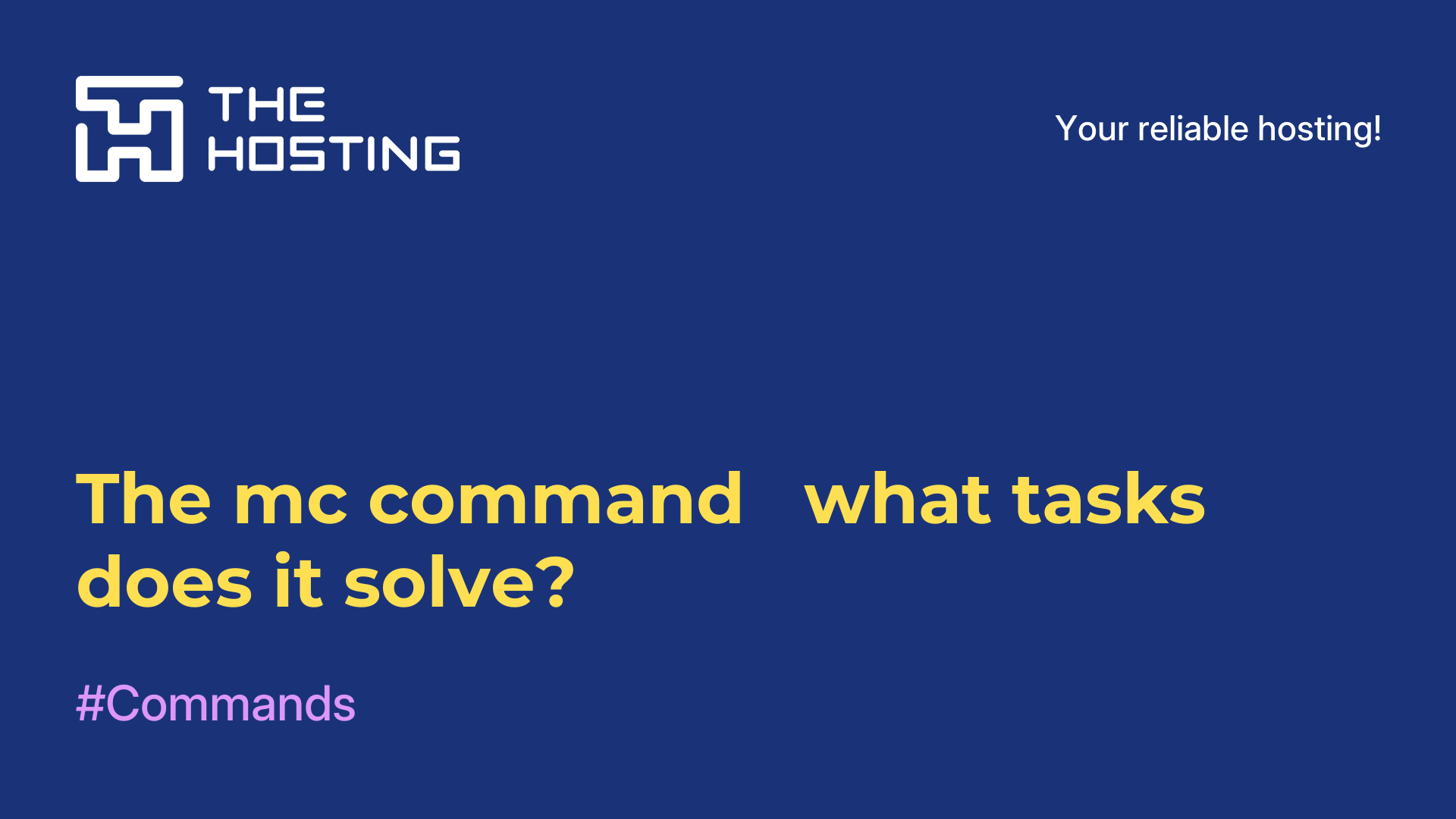 THE HOSTING

Your reliable hosting!

The mc command   what tasks does it solve?

#Commands